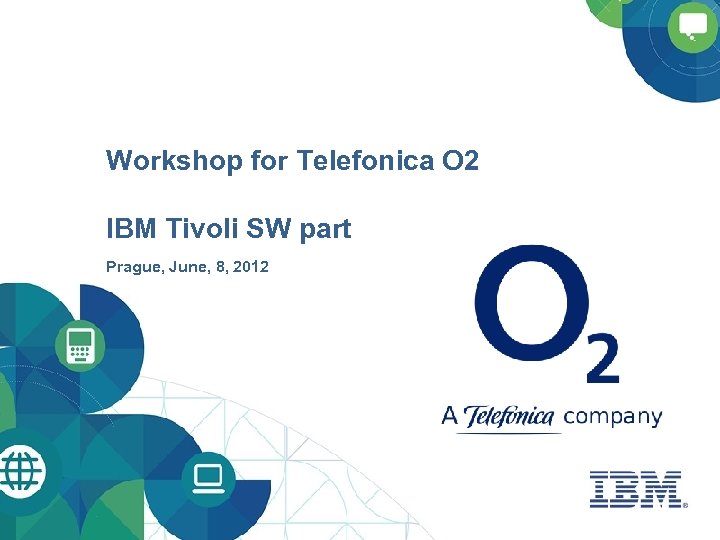 Workshop for Telefonica O2

IBM Tivoli SW part

Prague, June, 8, 2012

$O_2$

A Telefonica company

IBM®